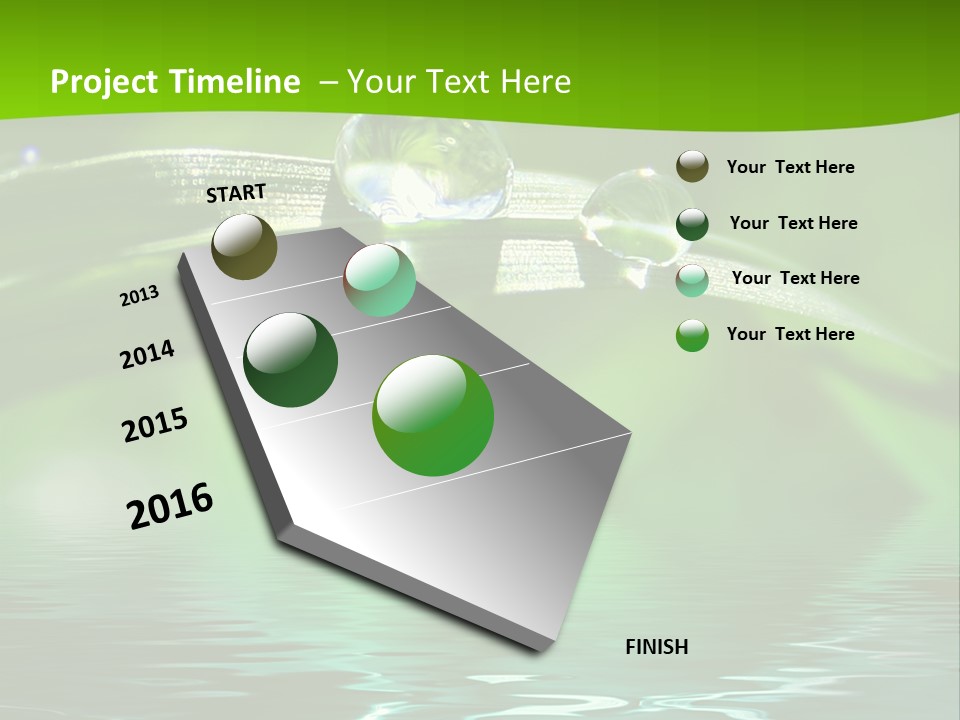 Project Timeline – Your Text Here

START

2013

2014

2015

2016

FINISH

Your Text Here

Your Text Here

Your Text Here

Your Text Here